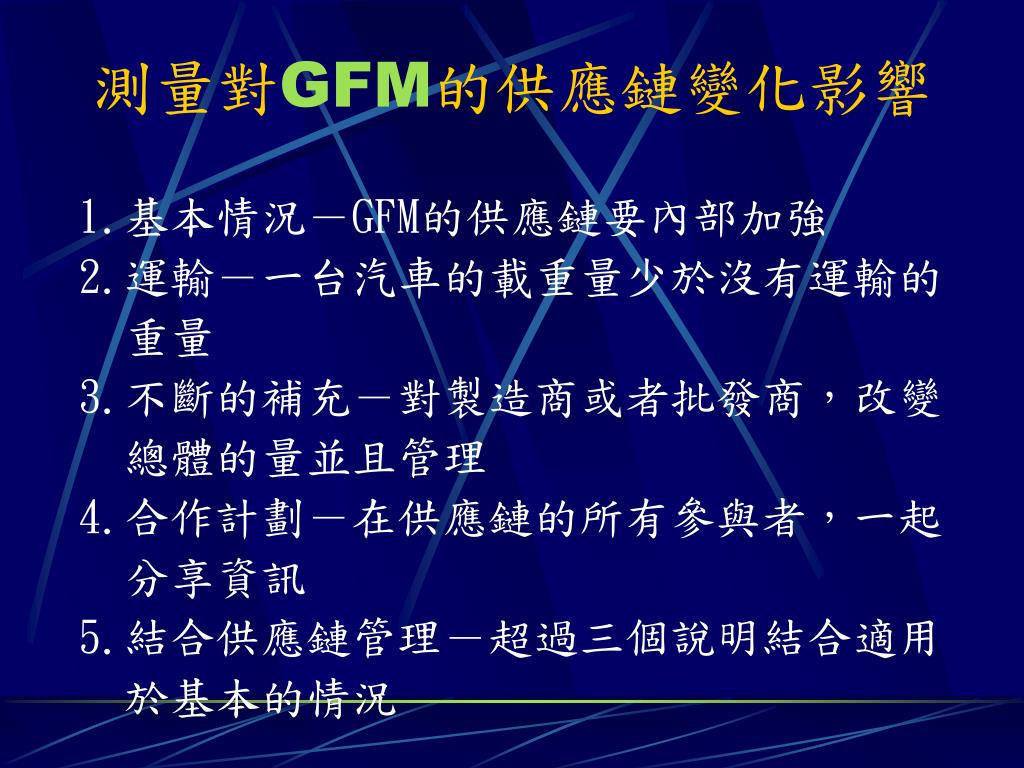 測量對GFM的供應鏈變化影響

1. 基本情況－GFM的供應鏈要內部加強
2. 運輸－一台汽車的載重量少於沒有運輸的重量
3. 不斷的補充－對製造商或者批發商，改變總體的量並且管理
4. 合作計劃－在供應鏈的所有參與者，一起分享資訊
5. 結合供應鏈管理－超過三個說明結合適用於基本的情況